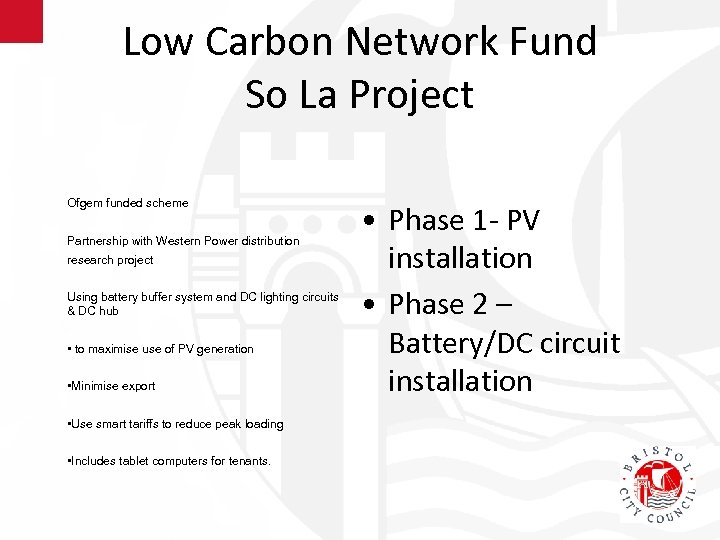 Low Carbon Network Fund
So La Project

Ofgem funded scheme

Partnership with Western Power distribution research project

Using battery buffer system and DC lighting circuits & DC hub

• to maximise use of PV generation

•Minimise export

•Use smart tariffs to reduce peak loading

•Includes tablet computers for tenants.

• Phase 1- PV installation
• Phase 2 – Battery/DC circuit installation

BRISTOL CITY COUNCIL